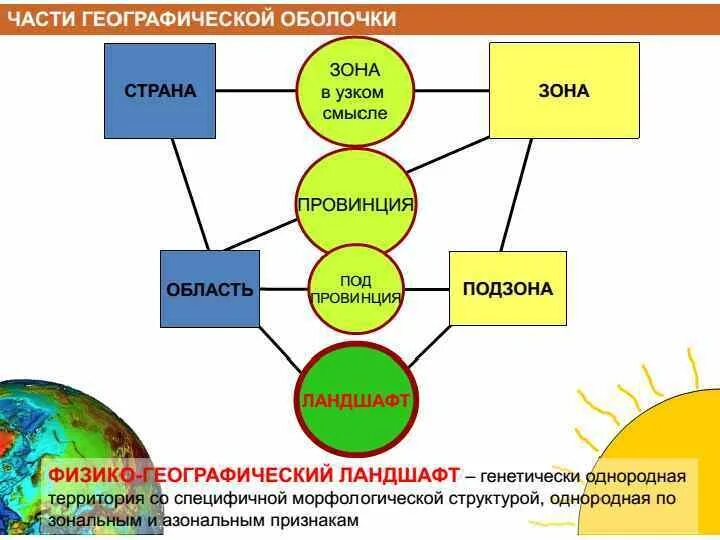 ЧАСТИ ГЕОГРАФИЧЕСКОЙ ОБОЛОЧКИ

СТРАНА

ЗОНА в узком смысле

ЗОНА

ПРОВИНЦИЯ

ОБЛАСТЬ

ПОД ПРОВИНЦИЯ

ПОДЗОНА

ЛАНДШАФТ

ФИЗИКО-ГЕОГРАФИЧЕСКИЙ ЛАНДШАФТ – генетически однородная территория со специфичной морфологической структурой, однородная по зональным и азональным признакам